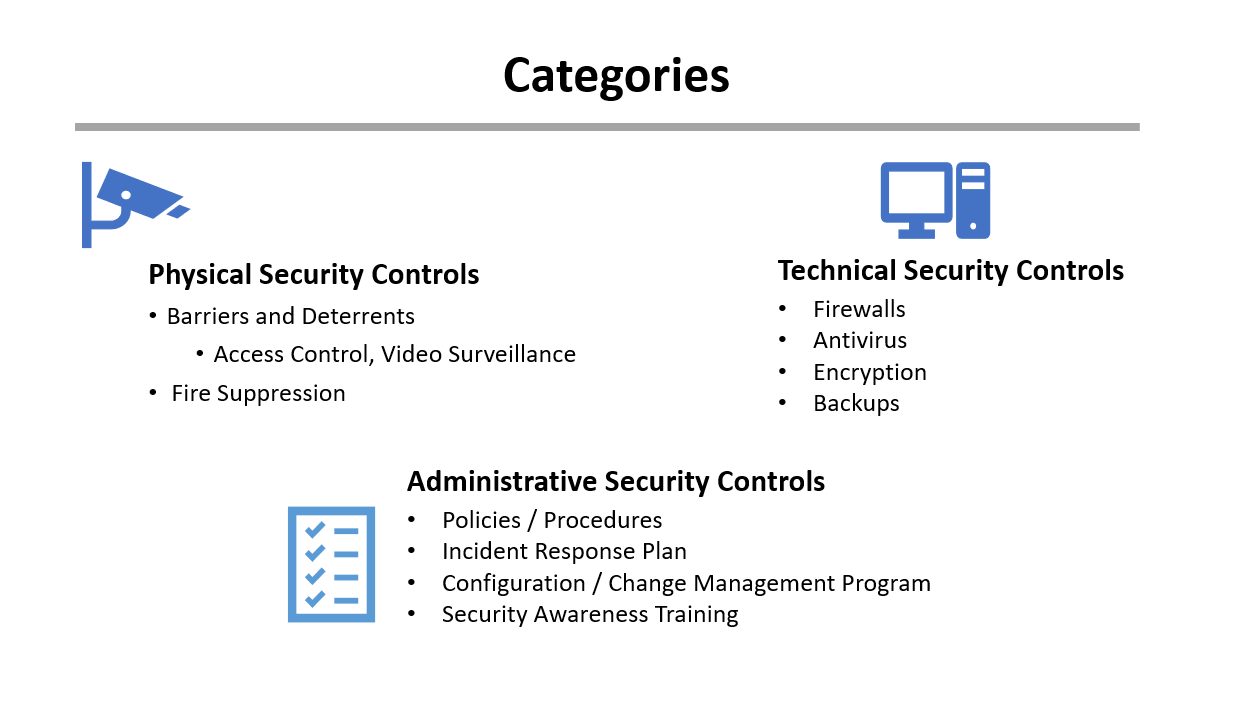 Categories

Physical Security Controls
• Barriers and Deterrents
  • Access Control, Video Surveillance
• Fire Suppression

Technical Security Controls
• Firewalls
• Antivirus
• Encryption
• Backups

Administrative Security Controls
• Policies / Procedures
• Incident Response Plan
• Configuration / Change Management Program
• Security Awareness Training